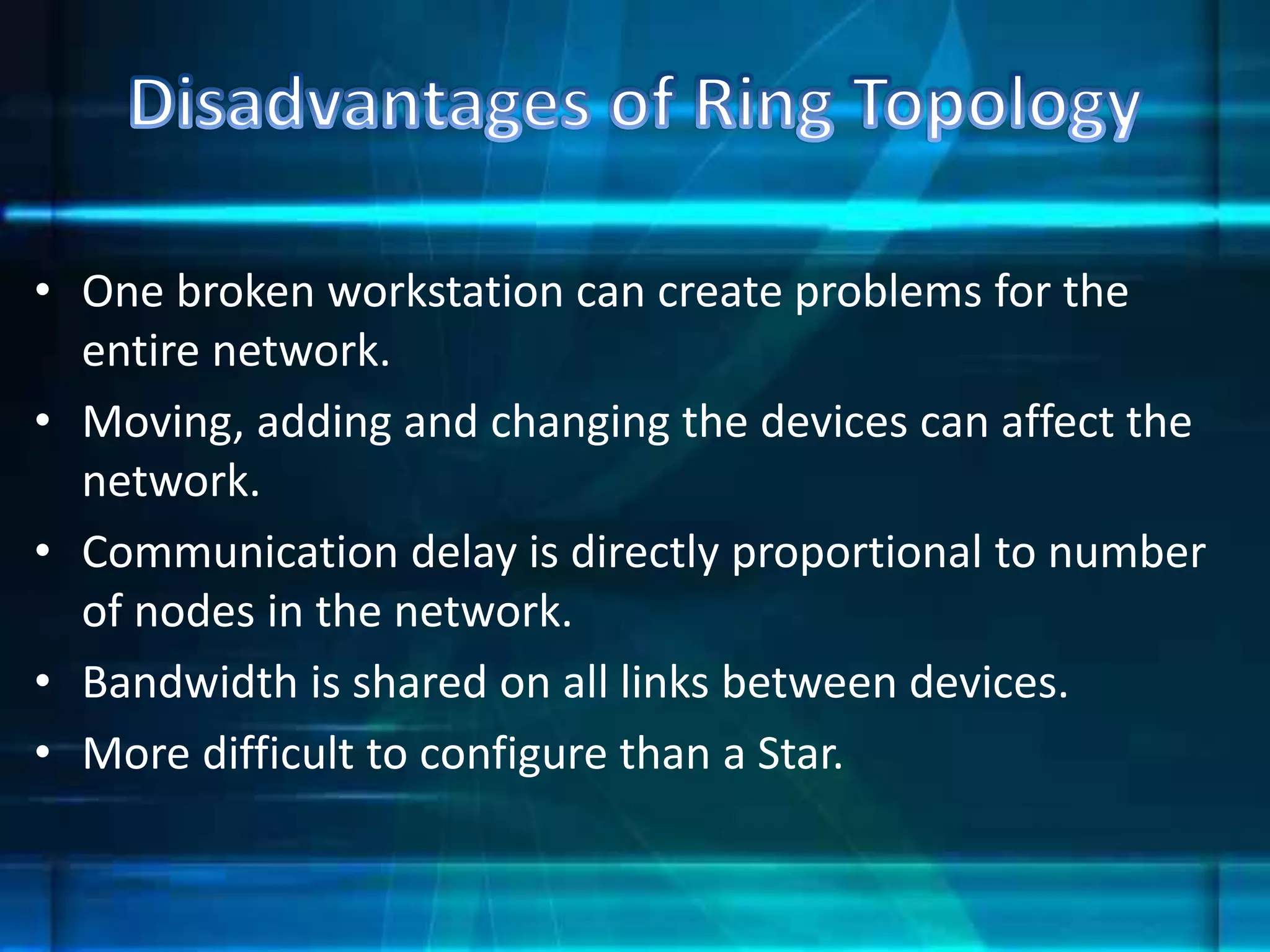 Disadvantages of Ring Topology

• One broken workstation can create problems for the entire network.
• Moving, adding and changing the devices can affect the network.
• Communication delay is directly proportional to number of nodes in the network.
• Bandwidth is shared on all links between devices.
• More difficult to configure than a Star.